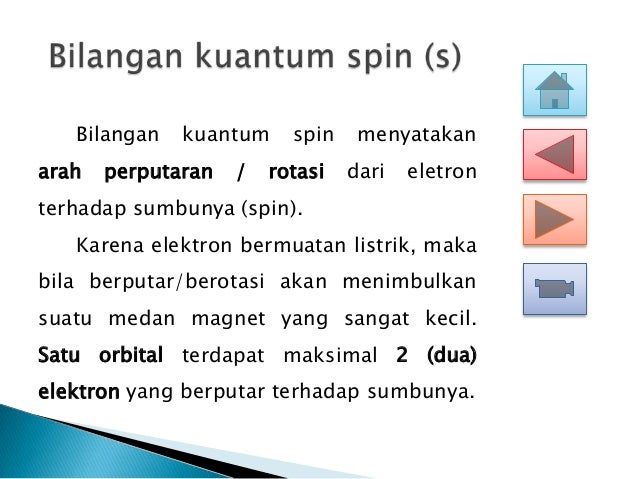 Bilangan kuantum spin (s)

Bilangan kuantum spin menyatakan arah perputaran / rotasi dari eletron terhadap sumbunya (spin).

Karena elektron bermuatan listrik, maka bila berputar/berotasi akan menimbulkan suatu medan magnet yang sangat kecil. Satu orbital terdapat maksimal 2 (dua) elektron yang berputar terhadap sumbunya.